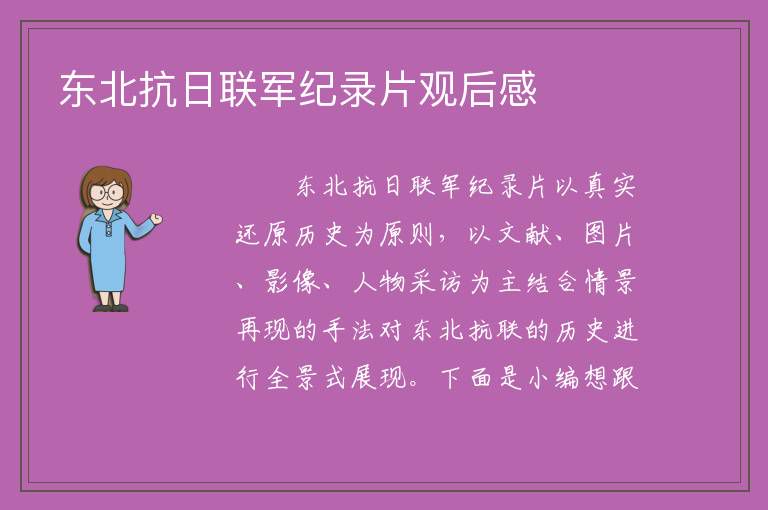 东北抗日联军纪录片观后感

东北抗日联军纪录片以真实还原历史为原则，以文献、图片、影像、人物采访为主结合情景再现的手法对东北抗联的历史进行全景式展现。下面是小编想跟